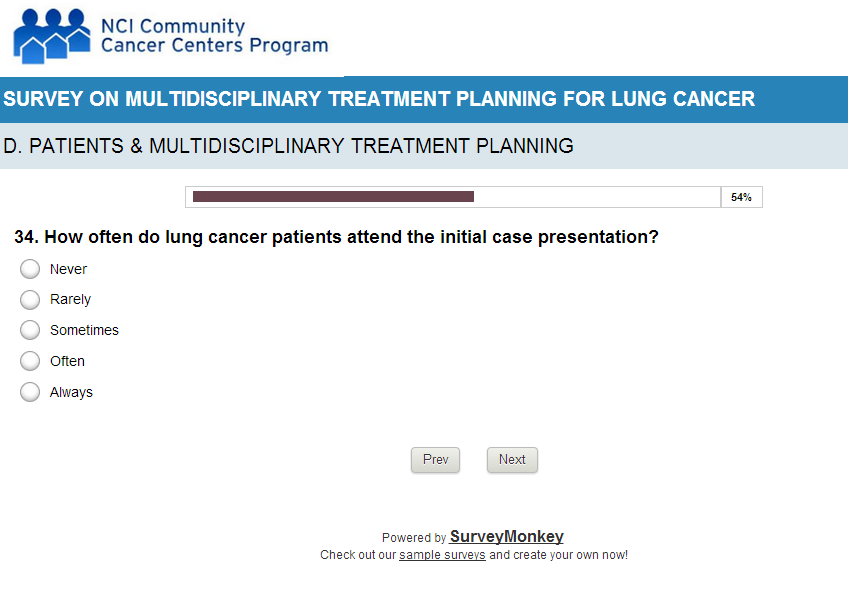 NCI Community Cancer Centers Program

SURVEY ON MULTIDISCIPLINARY TREATMENT PLANNING FOR LUNG CANCER

D. PATIENTS & MULTIDISCIPLINARY TREATMENT PLANNING

54%

34. How often do lung cancer patients attend the initial case presentation?

Never

Rarely

Sometimes

Often

Always

Prev

Next

Powered by SurveyMonkey
Check out our sample surveys and create your own now!